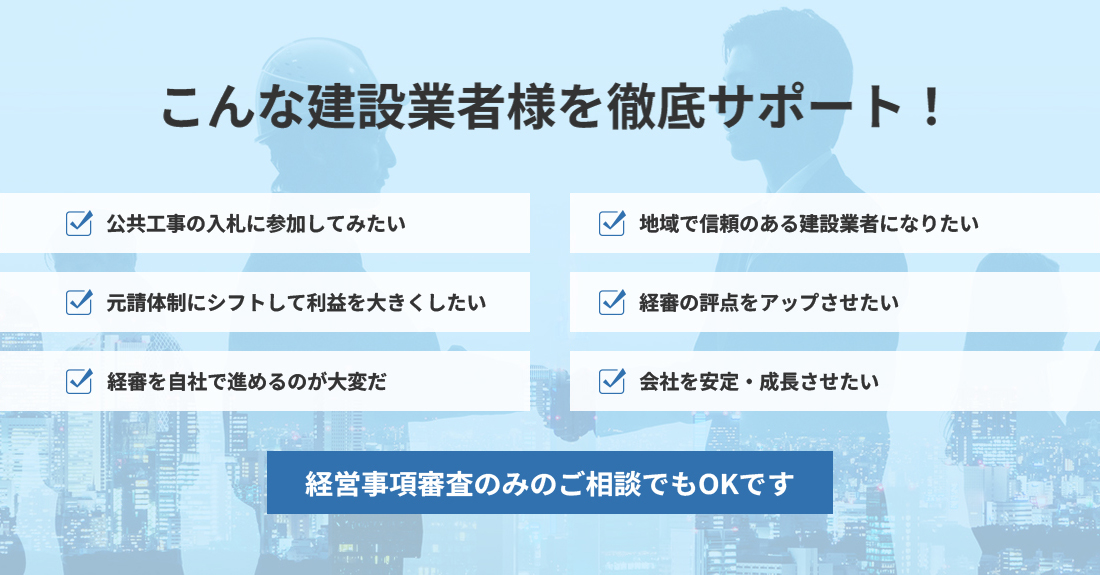 こんな建設業者様を徹底サポート！

公共工事の入札に参加してみたい

元請体制にシフトして利益を大きくしたい

経審を自社で進めるのが大変だ

地域で信頼のある建設業者になりたい

経審の評点をアップさせたい

会社を安定・成長させたい

経営事項審査のみのご相談でもOKです